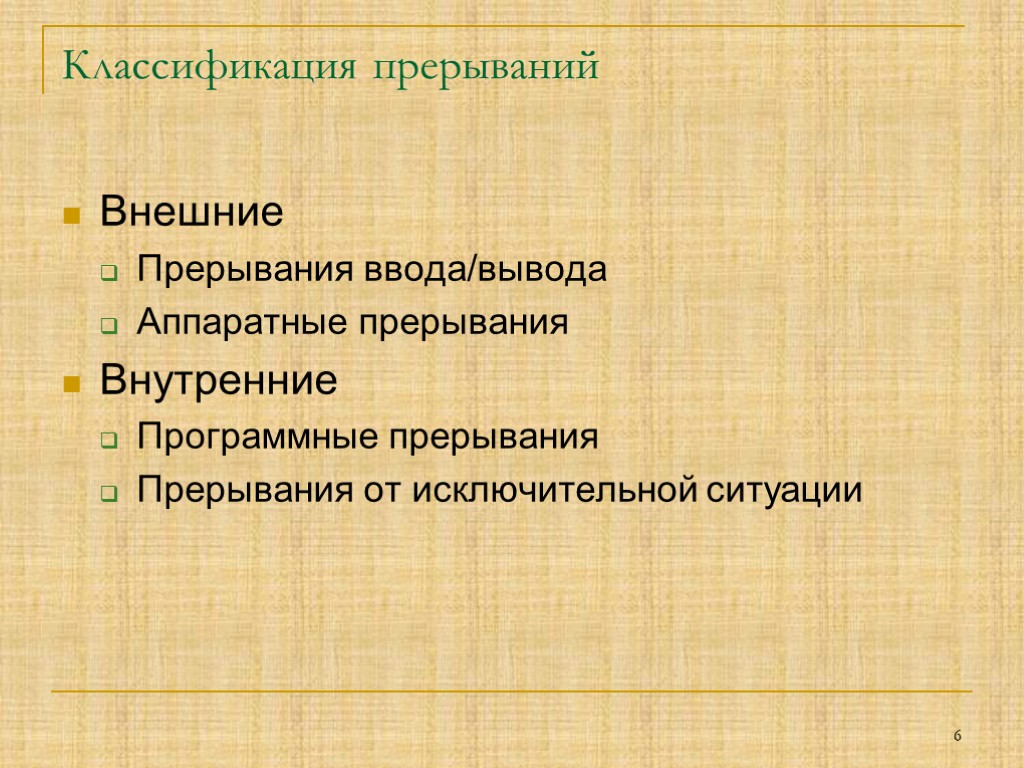 Классификация прерываний

Внешние
Прерывания ввода/вывода
Аппаратные прерывания
Внутренние
Программные прерывания
Прерывания от исключительной ситуации

6